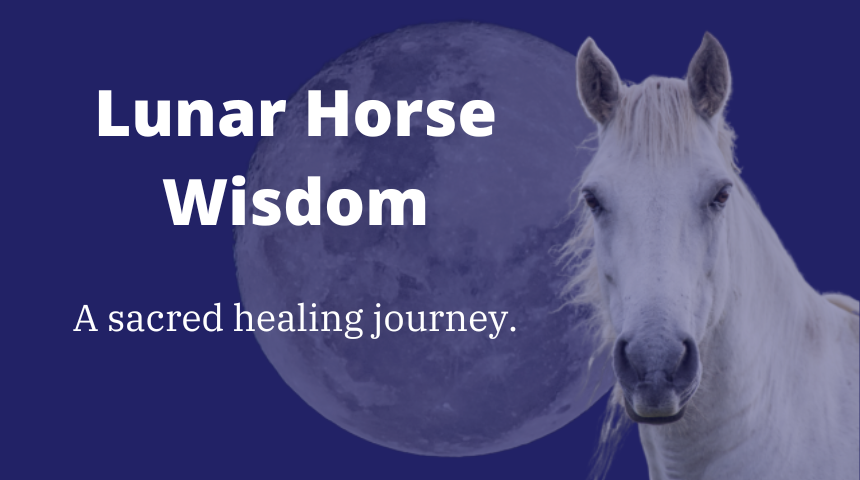 Lunar Horse Wisdom

A sacred healing journey.